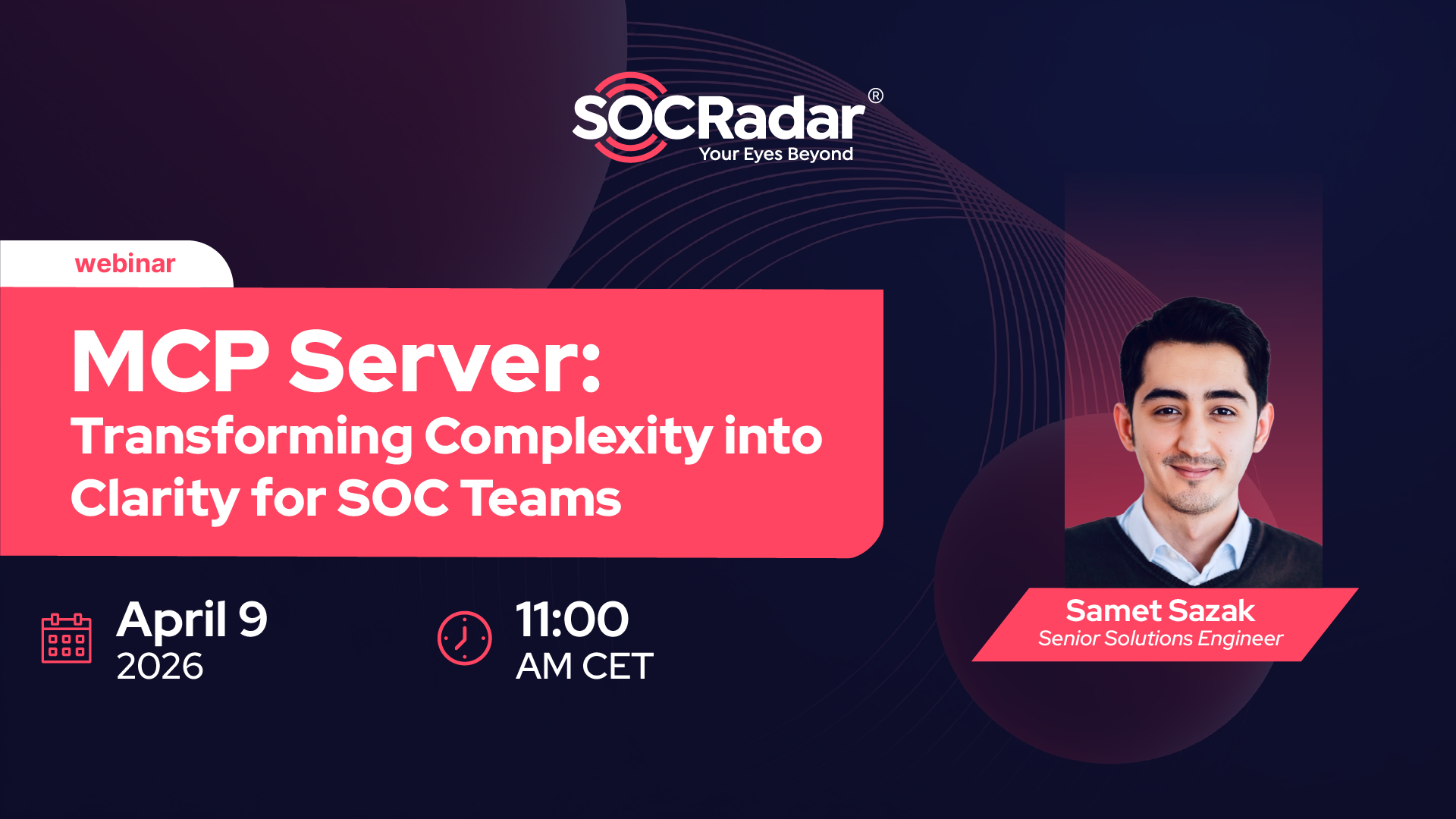 SOCRadar®
Your Eyes Beyond

webinar

MCP Server:
Transforming Complexity into Clarity for SOC Teams

April 9
2026

11:00
AM CET

Samet Sazak
Senior Solutions Engineer